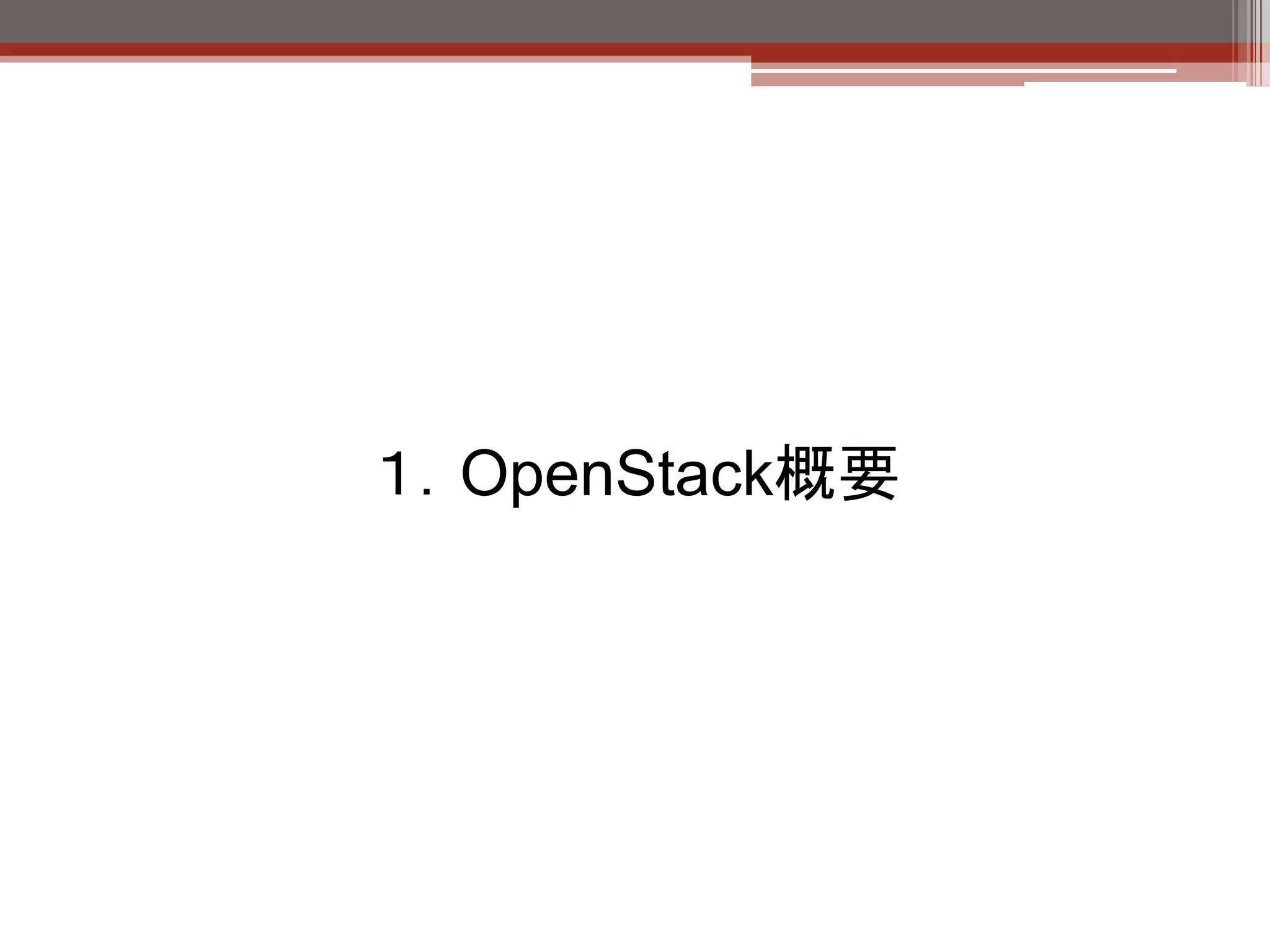 1. OpenStack概要